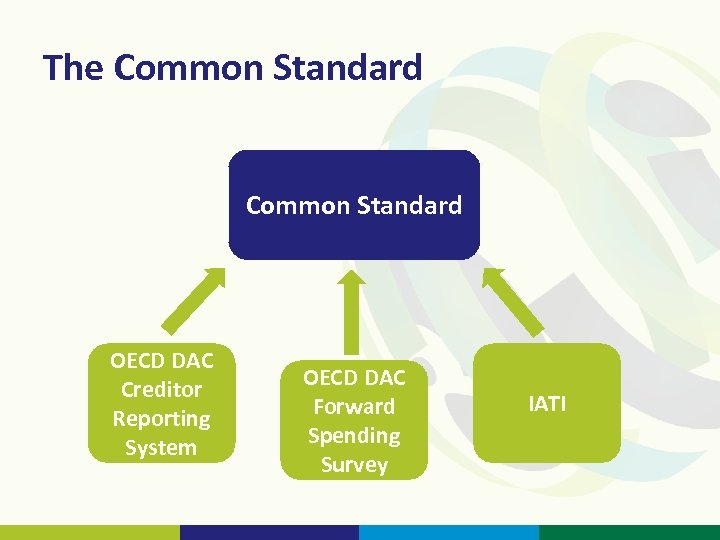 The Common Standard

Common Standard

OECD DAC Creditor Reporting System

OECD DAC Forward Spending Survey

IATI